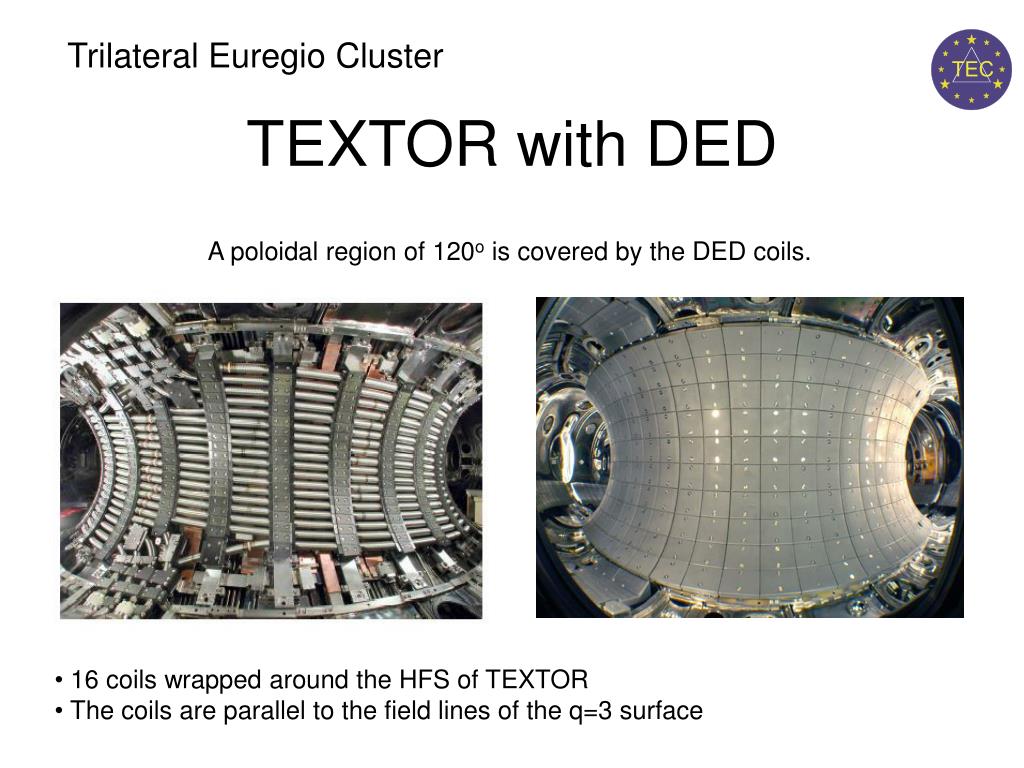 Trilateral Euregio Cluster

TEC

TEXTOR with DED

A poloidal region of 120$^o$ is covered by the DED coils.

• 16 coils wrapped around the HFS of TEXTOR
• The coils are parallel to the field lines of the q=3 surface